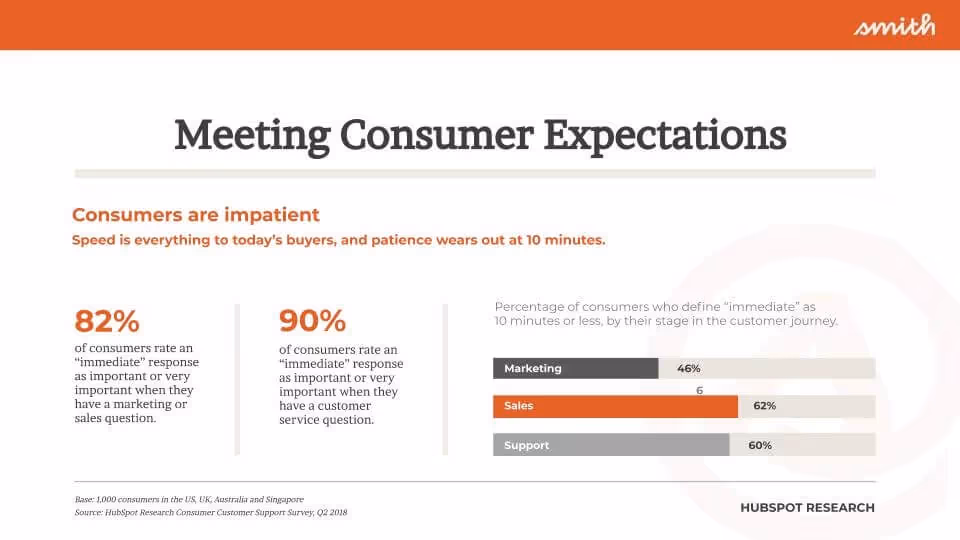 smith

Meeting Consumer Expectations

Consumers are impatient

Speed is everything to today's buyers, and patience wears out at 10 minutes.

82%

of consumers rate an "immediate" response as important or very important when they have a marketing or sales question.

90%

of consumers rate an "immediate" response as important or very important when they have a customer service question.

Percentage of consumers who define "immediate" as 10 minutes or less, by their stage in the customer journey.

Marketing 46%

6

Sales 62%

Support 60%

Base: 1,000 consumers in the US, UK, Australia and Singapore
Source: HubSpot Research Consumer Customer Support Survey, Q2 2018

HUBSPOT RESEARCH